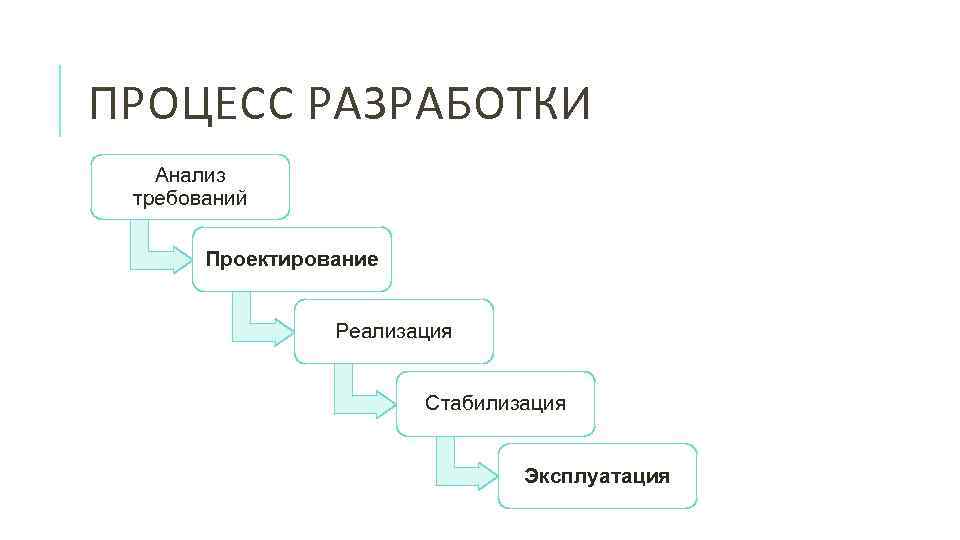 ПРОЦЕСС РАЗРАБОТКИ

Анализ требований

Проектирование

Реализация

Стабилизация

Эксплуатация